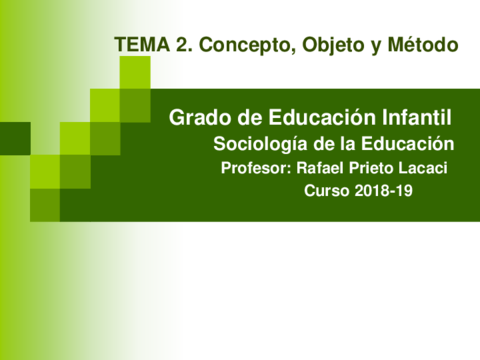 TEMA 2. Concepto, Objeto y Método

Grado de Educación Infantil
Sociología de la Educación
Profesor: Rafael Prieto Lacaci
Curso 2018-19